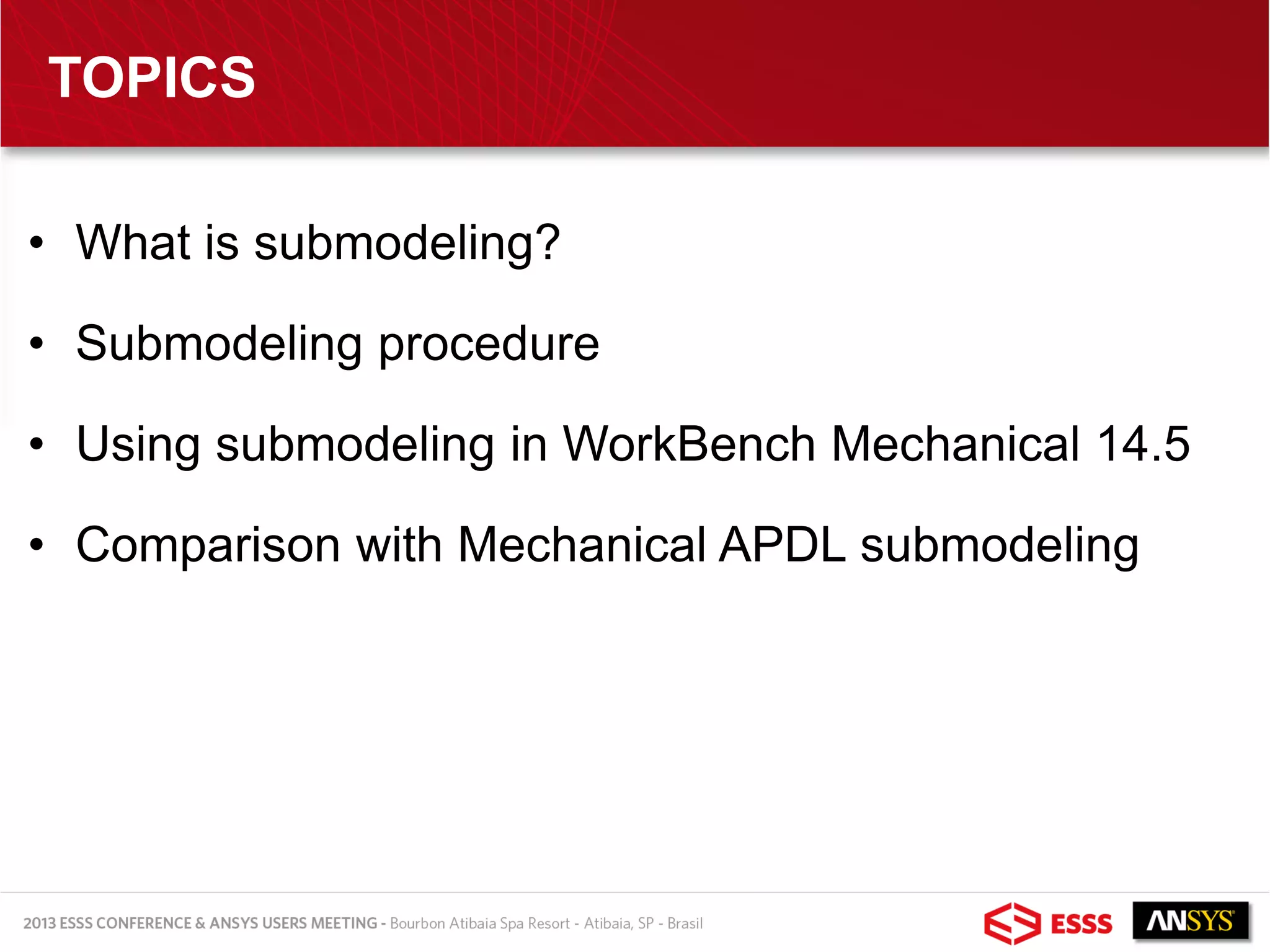 TOPICS

• What is submodeling?

• Submodeling procedure

• Using submodeling in WorkBench Mechanical 14.5

• Comparison with Mechanical APDL submodeling

2013 ESSS CONFERENCE & ANSYS USERS MEETING - Bourbon Atibaia Spa Resort - Atibaia, SP - Brasil

ESSS ANSYS